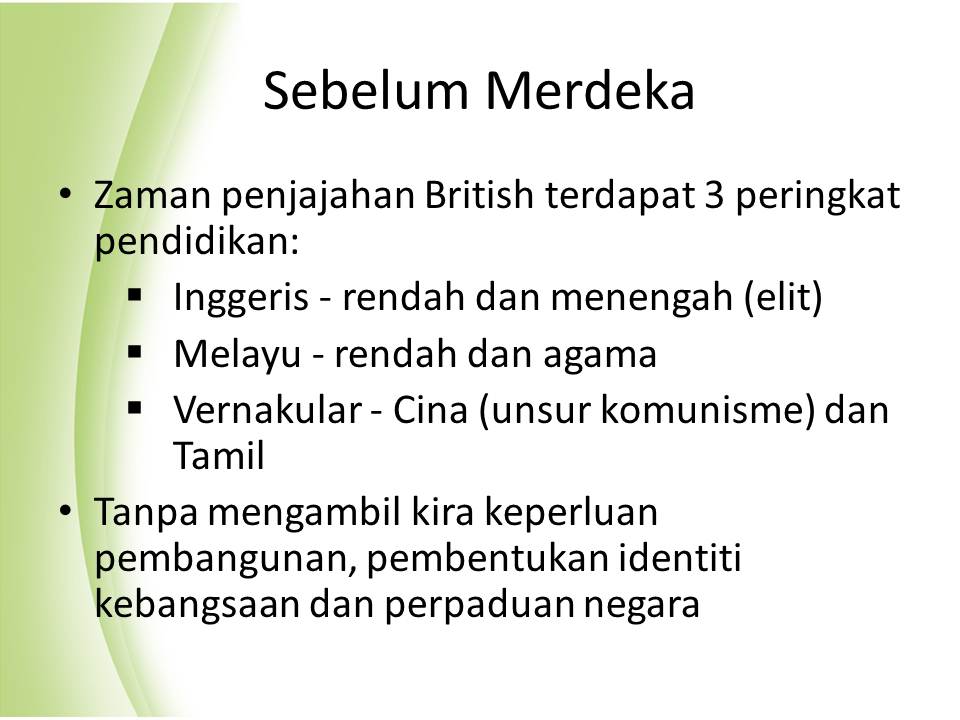 Sebelum Merdeka

• Zaman penjajahan British terdapat 3 peringkat pendidikan:
  ▪ Inggeris - rendah dan menengah (elit)
  ▪ Melayu - rendah dan agama
  ▪ Vernakular - Cina (unsur komunisme) dan Tamil
• Tanpa mengambil kira keperluan pembangunan, pembentukan identiti kebangsaan dan perpaduan negara